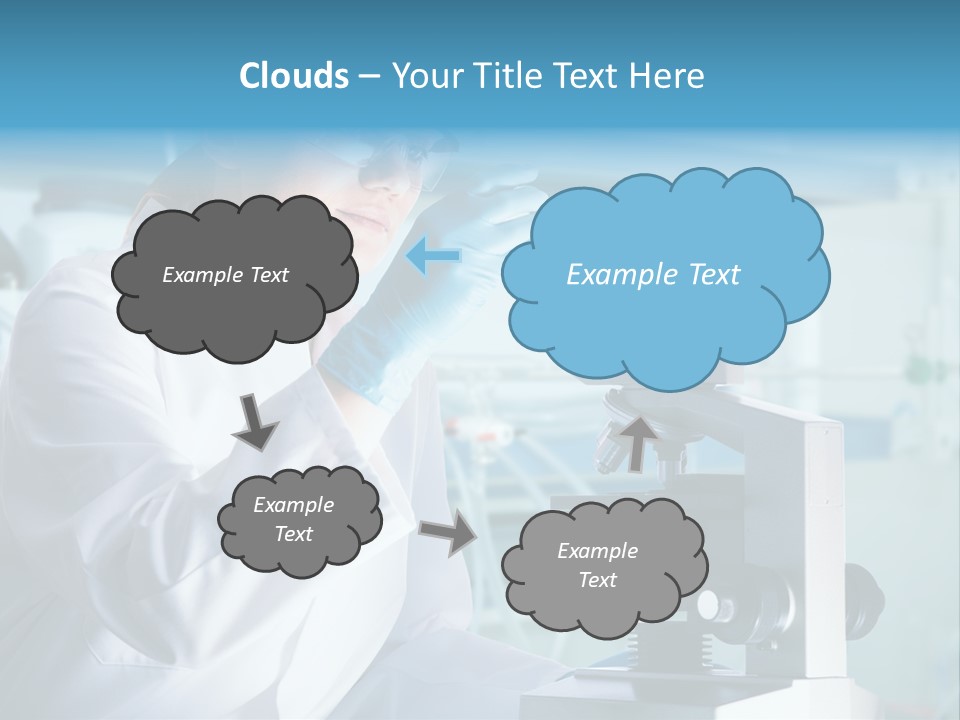 Clouds – Your Title Text Here

Example Text

Example Text

Example Text

Example Text